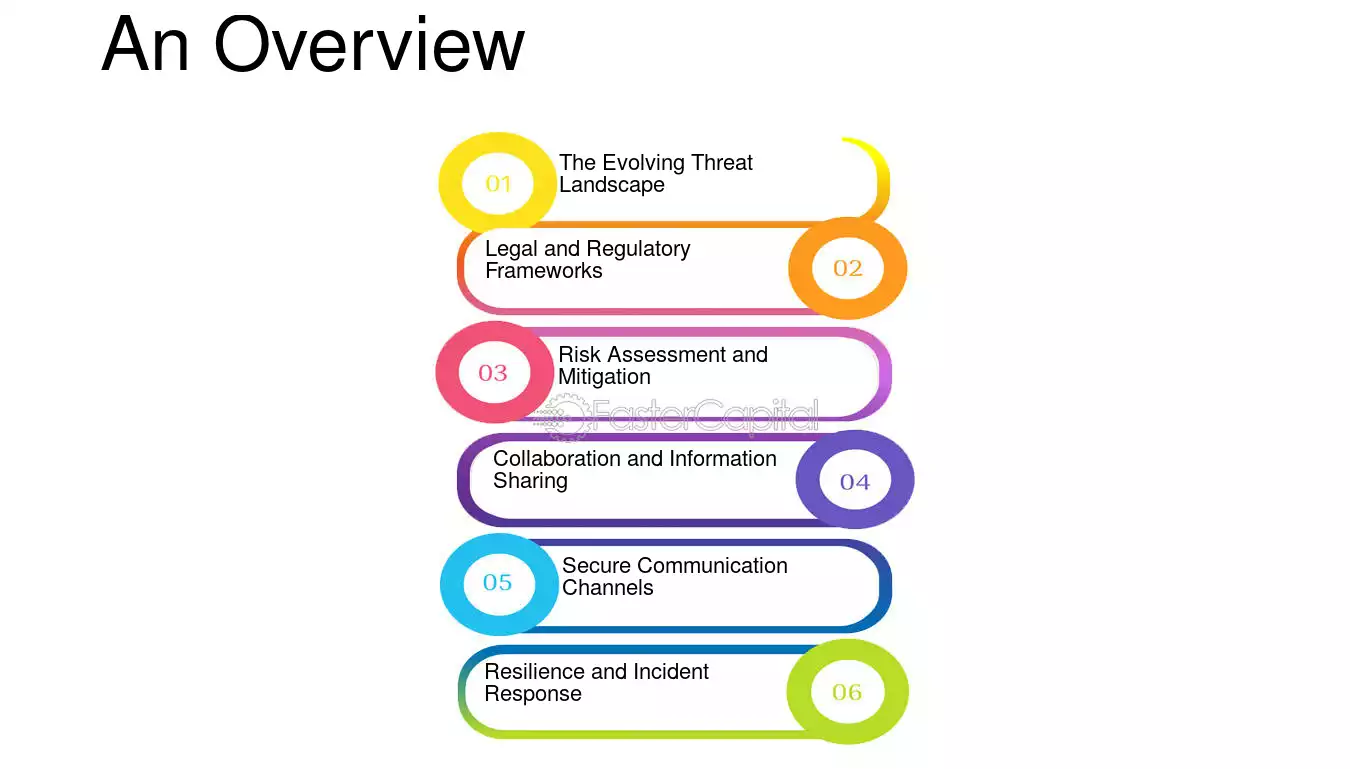 An Overview

01
The Evolving Threat Landscape

Legal and Regulatory Frameworks
02

03
Risk Assessment and Mitigation

Collaboration and Information Sharing
04

05
Secure Communication Channels

Resilience and Incident Response
06

FasterCapital